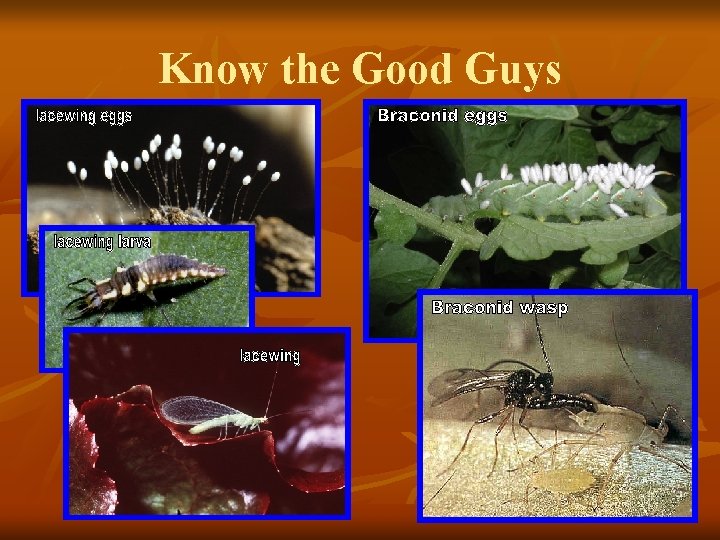 Know the Good Guys

lacewing eggs

lacewing larva

lacewing

Braconid eggs

Braconid wasp